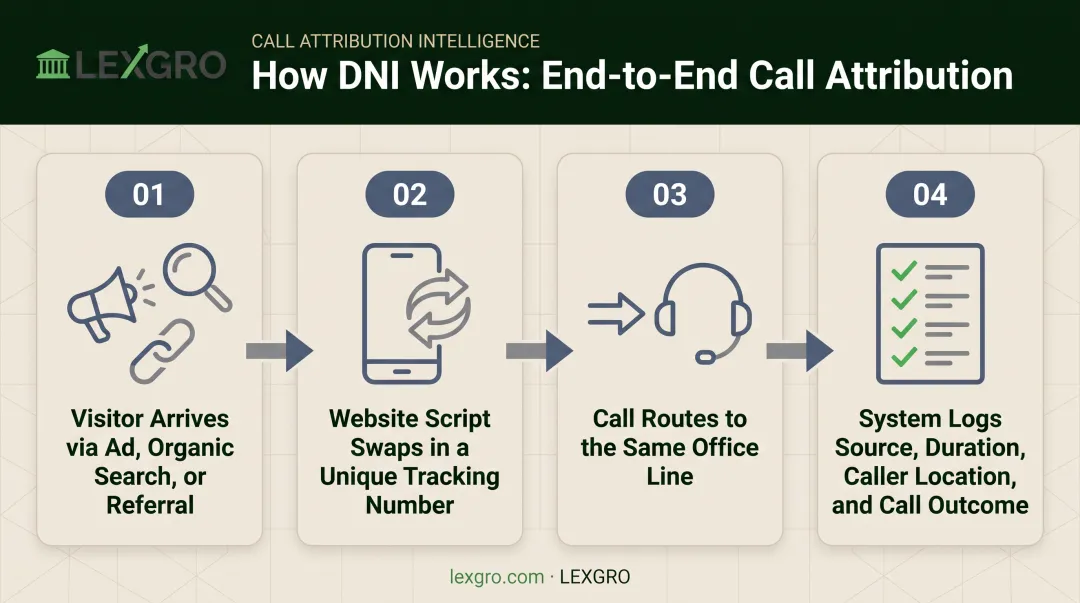 LEXGRO

CALL ATTRIBUTION INTELLIGENCE

How DNI Works: End-to-End Call Attribution

01

Visitor Arrives via Ad, Organic Search, or Referral

02

Website Script Swaps in a Unique Tracking Number

03

Call Routes to the Same Office Line

04

System Logs Source, Duration, Caller Location, and Call Outcome

lexgro.com · LEXGRO